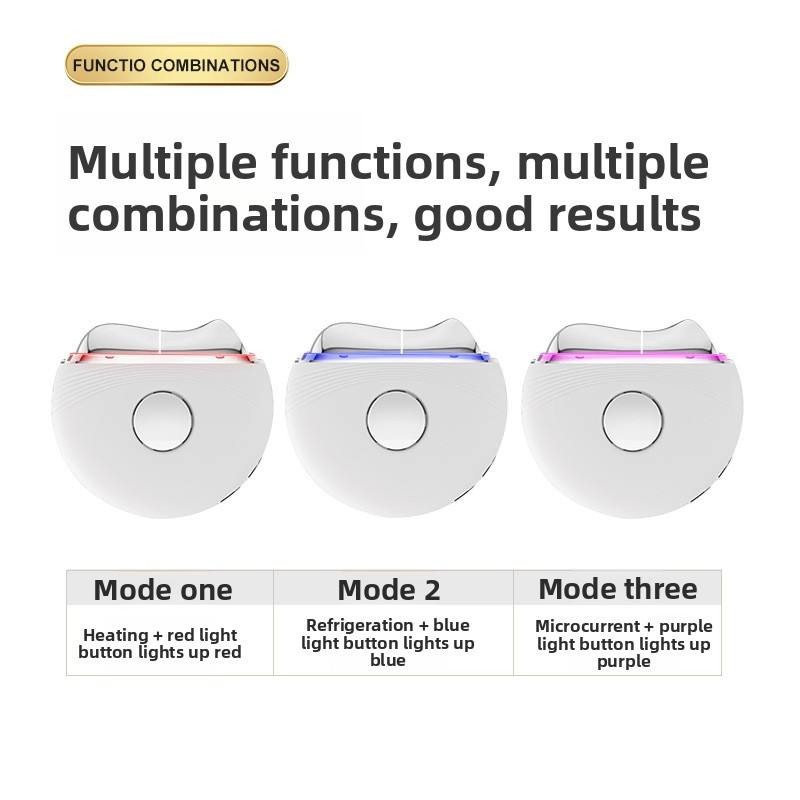 FUNCTIO COMBINATIONS

Multiple functions, multiple combinations, good results

| Mode one | Mode 2 | Mode three |
|---|---|---|
| Heating + red light button lights up red | Refrigeration + blue light button lights up blue | Microcurrent + purple light button lights up purple |